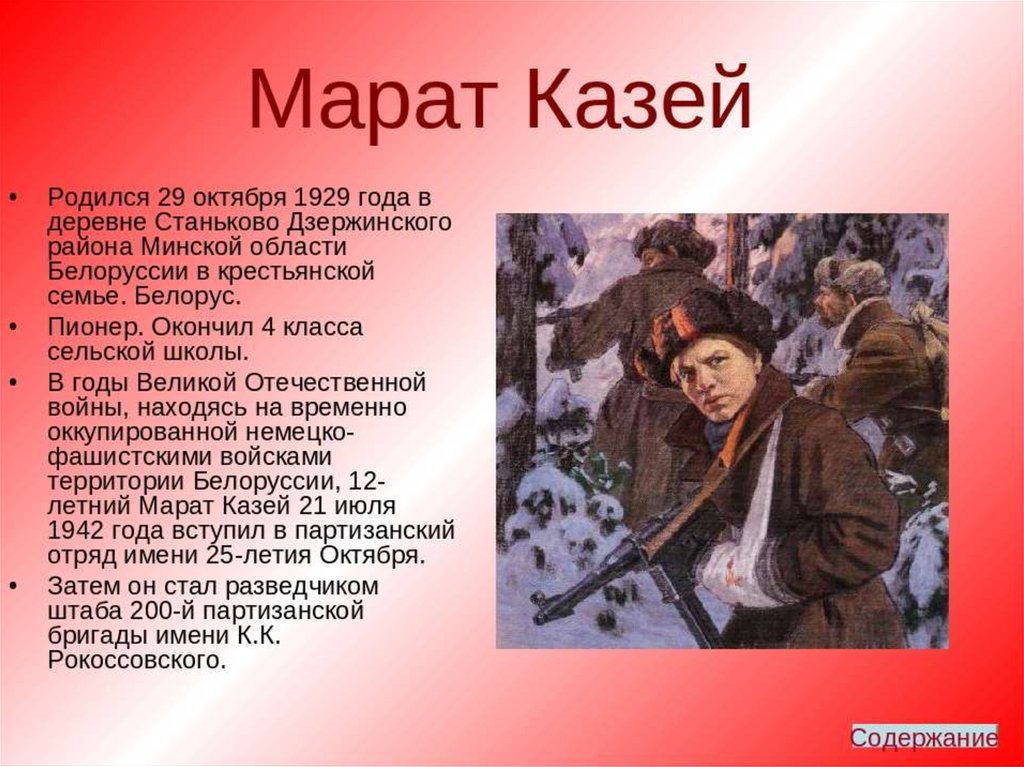 Марат Казей

• Родился 29 октября 1929 года в деревне Станьково Дзержинского района Минской области Белоруссии в крестьянской семье. Белорус.
• Пионер. Окончил 4 класса сельской школы.
• В годы Великой Отечественной войны, находясь на временно оккупированной немецко-фашистскими войсками территории Белоруссии, 12-летний Марат Казей 21 июля 1942 года вступил в партизанский отряд имени 25-летия Октября.
• Затем он стал разведчиком штаба 200-й партизанской бригады имени К.К. Рокоссовского.

Содержание